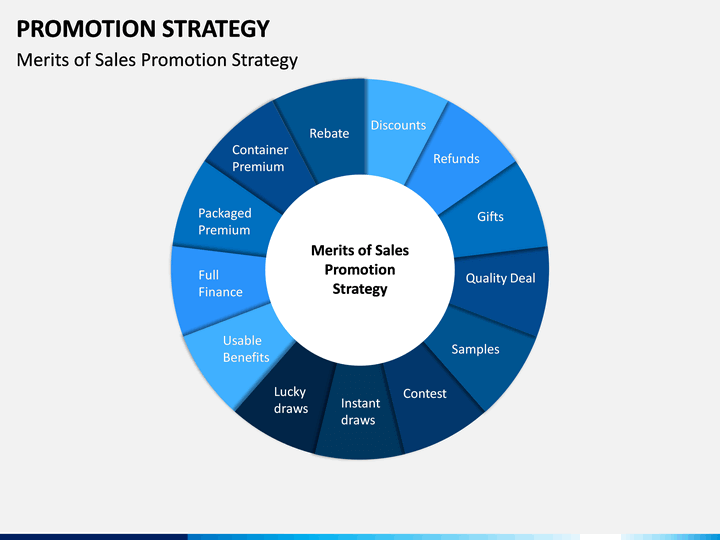 PROMOTION STRATEGY
Merits of Sales Promotion Strategy

Merits of Sales Promotion Strategy

Discounts
Refunds
Gifts
Quality Deal
Samples
Contest
Instant draws
Lucky draws
Usable Benefits
Full Finance
Packaged Premium
Container Premium
Rebate